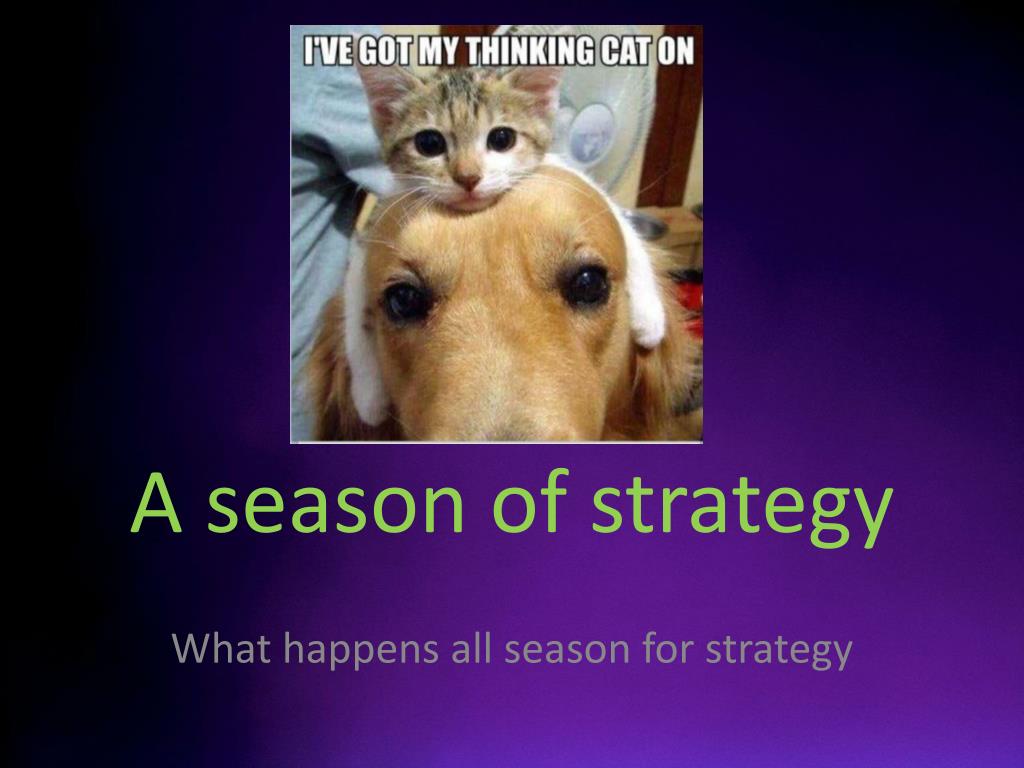 I'VE GOT MY THINKING CAT ON

A season of strategy

What happens all season for strategy